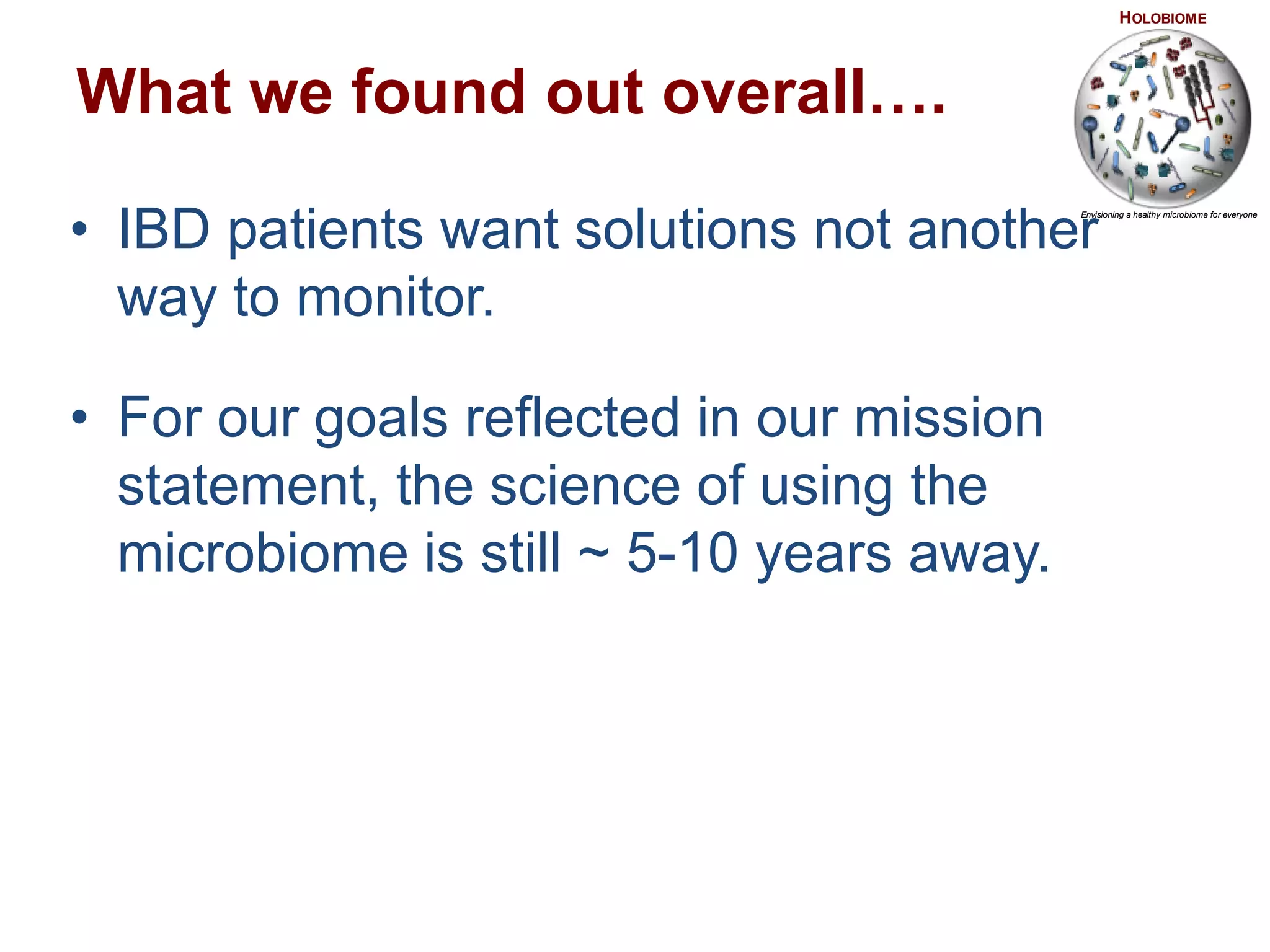 HOLOBIOME

Envisioning a healthy microbiome for everyone

What we found out overall….

• IBD patients want solutions not another way to monitor.

• For our goals reflected in our mission statement, the science of using the microbiome is still ~ 5-10 years away.